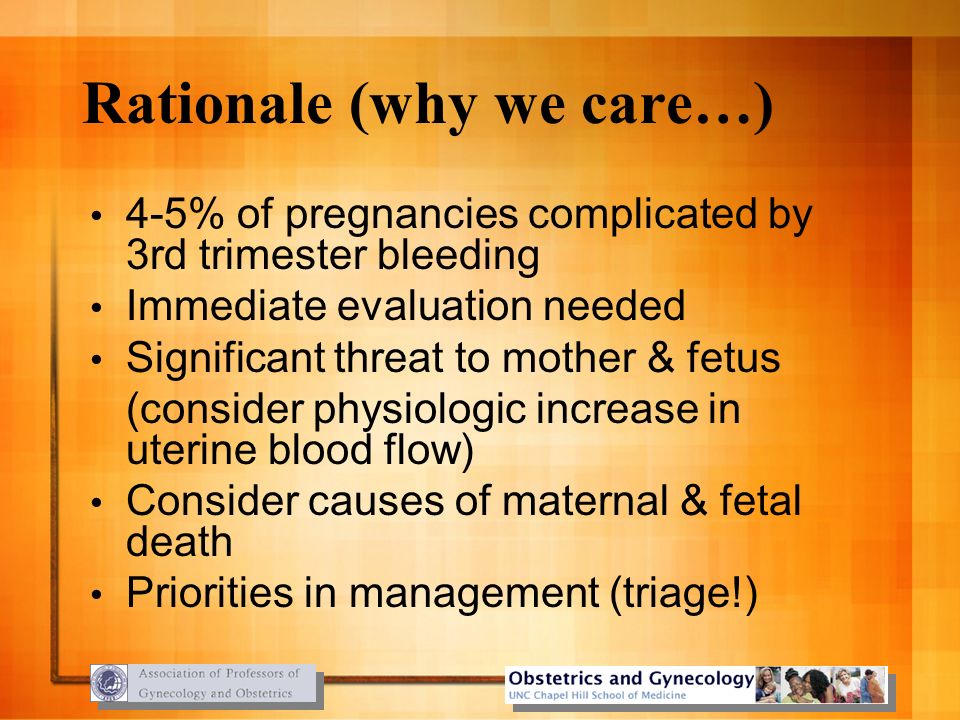 Rationale (why we care…)

• 4-5% of pregnancies complicated by 3rd trimester bleeding
• Immediate evaluation needed
• Significant threat to mother & fetus
(consider physiologic increase in uterine blood flow)
• Consider causes of maternal & fetal death
• Priorities in management (triage!)

Association of Professors of Gynecology and Obstetrics

Obstetrics and Gynecology
UNC Chapel Hill School of Medicine